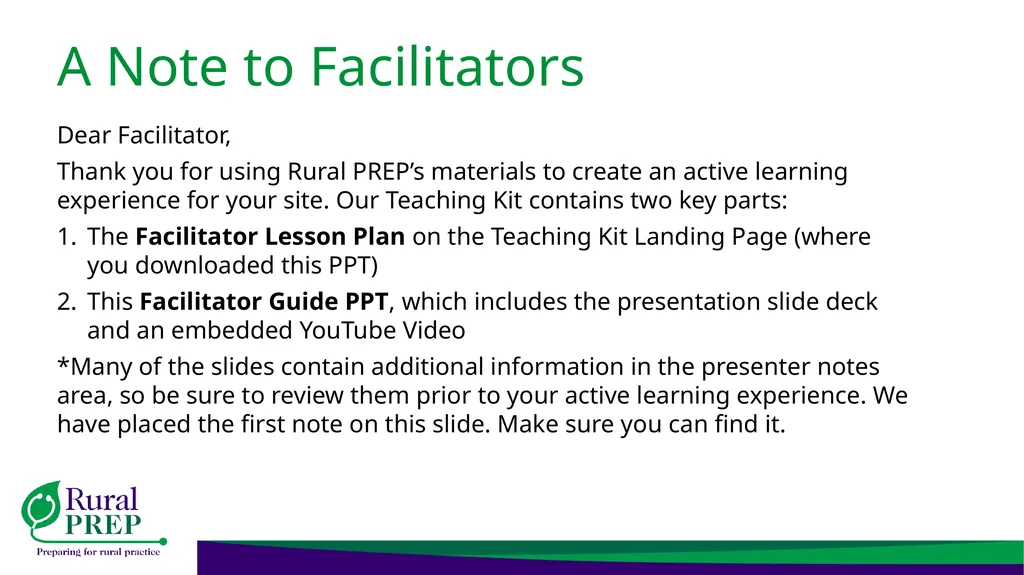 A Note to Facilitators

Dear Facilitator,

Thank you for using Rural PREP's materials to create an active learning experience for your site. Our Teaching Kit contains two key parts:

1. The Facilitator Lesson Plan on the Teaching Kit Landing Page (where you downloaded this PPT)

2. This Facilitator Guide PPT, which includes the presentation slide deck and an embedded YouTube Video

*Many of the slides contain additional information in the presenter notes area, so be sure to review them prior to your active learning experience. We have placed the first note on this slide. Make sure you can find it.

Rural
PREP
Preparing for rural practice